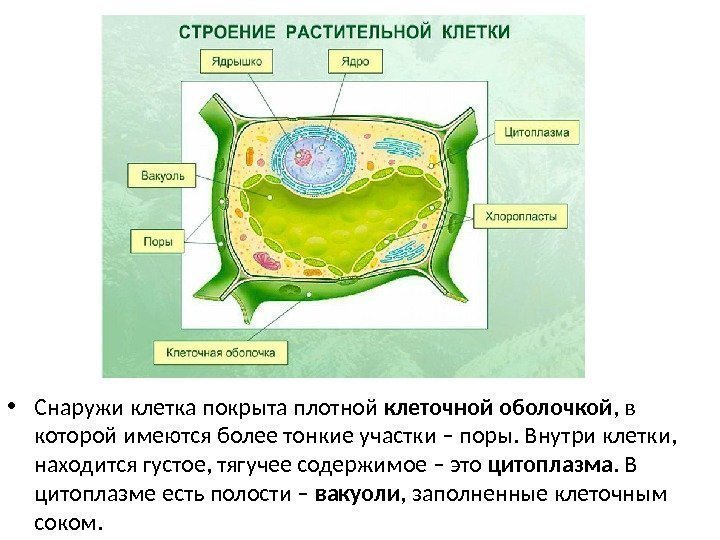 СТРОЕНИЕ РАСТИТЕЛЬНОЙ КЛЕТКИ

Ядрышко

Ядро

Цитоплазма

Вакуоль

Хлоропласты

Поры

Клеточная оболочка

• Снаружи клетка покрыта плотной клеточной оболочкой, в которой имеются более тонкие участки – поры. Внутри клетки, находится густое, тягучее содержимое – это цитоплазма. В цитоплазме есть полости – вакуоли, заполненные клеточным соком.